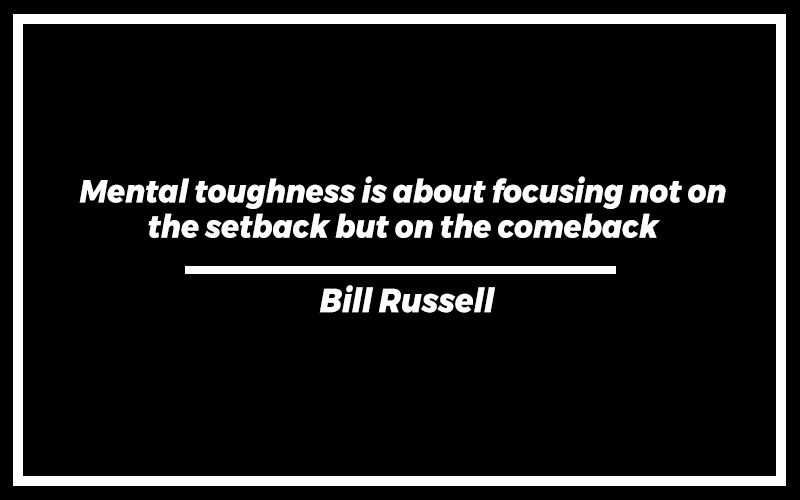 Mental toughness is about focusing not on the setback but on the comeback

Bill Russell